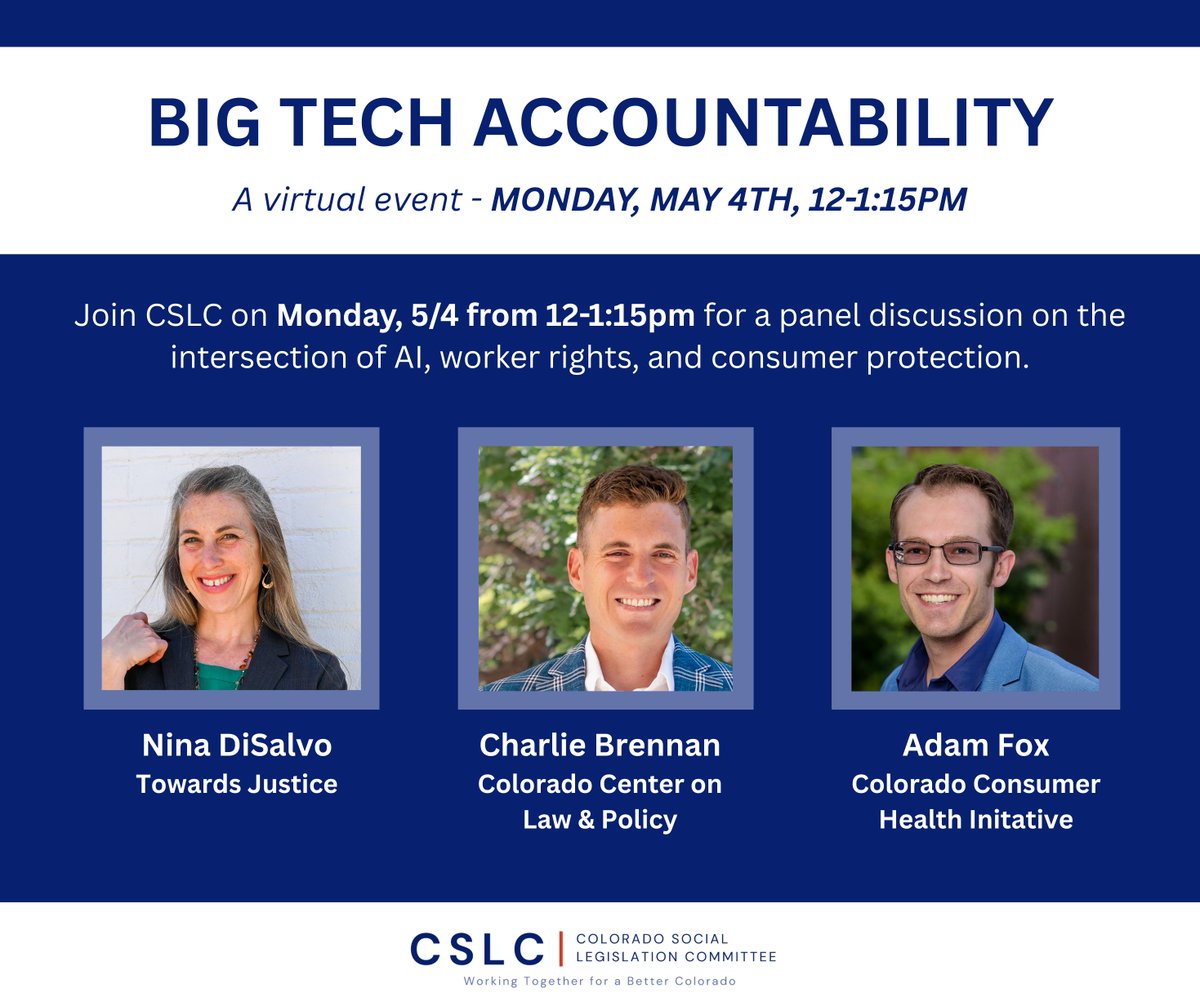 BIG TECH ACCOUNTABILITY

A virtual event - MONDAY, MAY 4TH, 12-1:15PM

Join CSLC on Monday, 5/4 from 12-1:15pm for a panel discussion on the intersection of AI, worker rights, and consumer protection.

Nina DiSalvo
Towards Justice

Charlie Brennan
Colorado Center on Law & Policy

Adam Fox
Colorado Consumer Health Initative

CSLC | COLORADO SOCIAL LEGISLATION COMMITTEE
Working Together for a Better Colorado